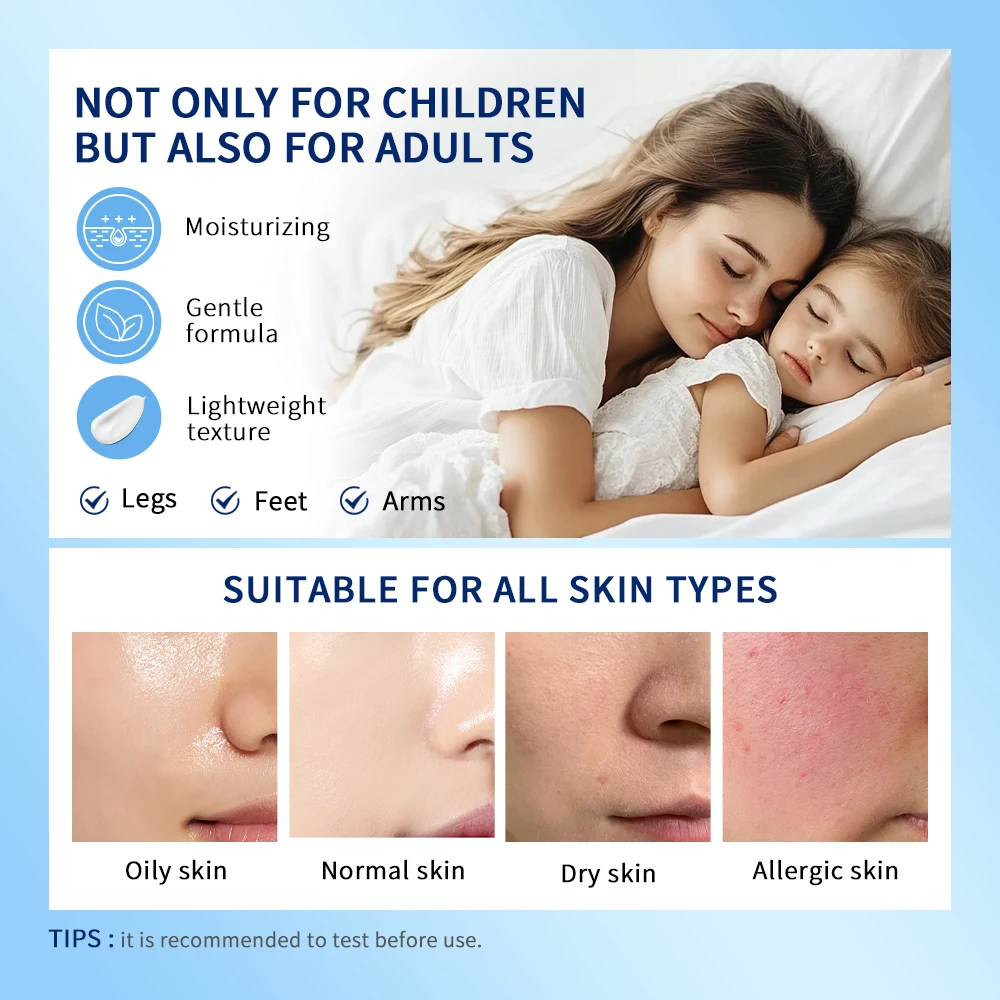 NOT ONLY FOR CHILDREN
BUT ALSO FOR ADULTS

Moisturizing

Gentle formula

Lightweight texture

Legs Feet Arms

SUITABLE FOR ALL SKIN TYPES

Oily skin

Normal skin

Dry skin

Allergic skin

TIPS : it is recommended to test before use.